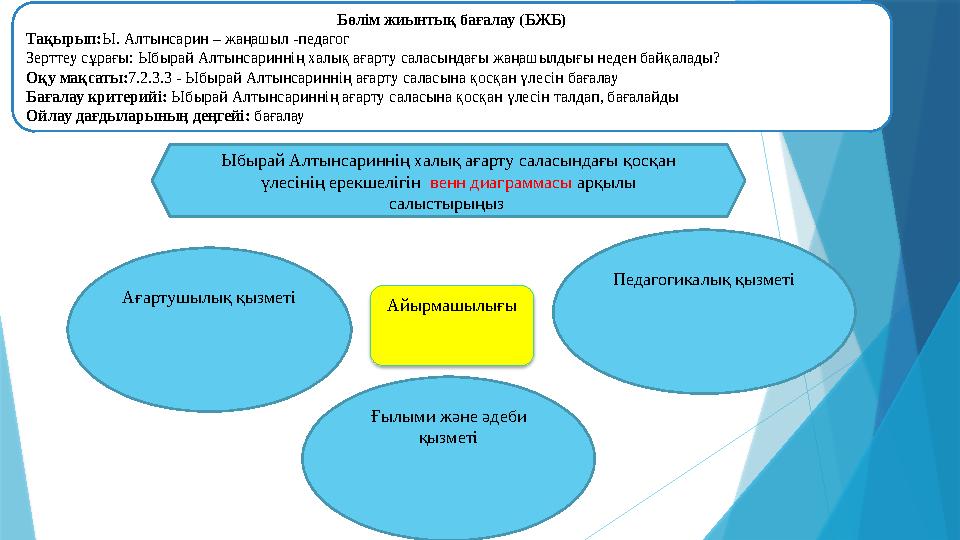 Бөлім жиынтық бағалау (БЖБ)
Тақырып:Ы. Алтынсарин – жаңашыл -педагог
Зерттеу сұрағы: Ыбырай Алтынсариннің халық ағарту саласындағы жаңашылдығы неден байқалады?
Оқу мақсаты:7.2.3.3 - Ыбырай Алтынсариннің ағарту саласына қосқан үлесін бағалау
Бағалау критерийі: Ыбырай Алтынсариннің ағарту саласына қосқан үлесін талдап, бағалайды
Ойлау дағдыларының деңгейі: бағалау

Ыбырай Алтынсариннің халық ағарту саласындағы қосқан үлесінің ерекшелігін венн диаграммасы арқылы салыстырыңыз

Ағартушылық қызметі

Айырмашылығы

Педагогикалық қызметі

Ғылыми және әдеби қызметі